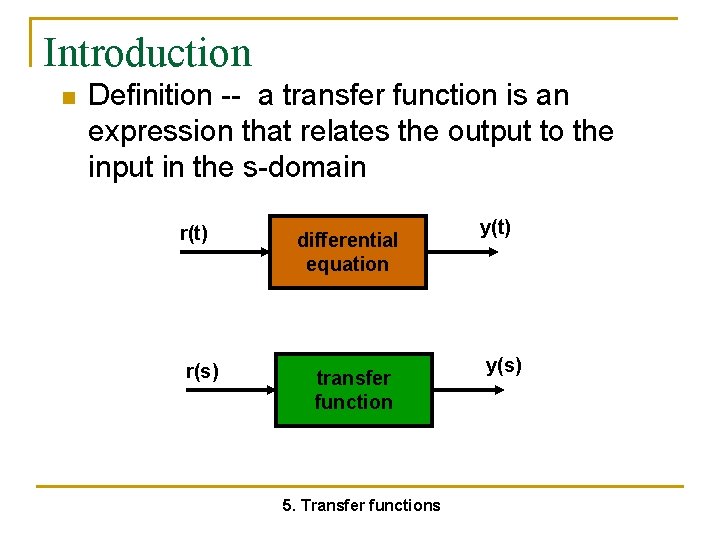 Introduction

Definition -- a transfer function is an expression that relates the output to the input in the s-domain

r(t)

differential equation

y(t)

r(s)

transfer function

y(s)

5. Transfer functions